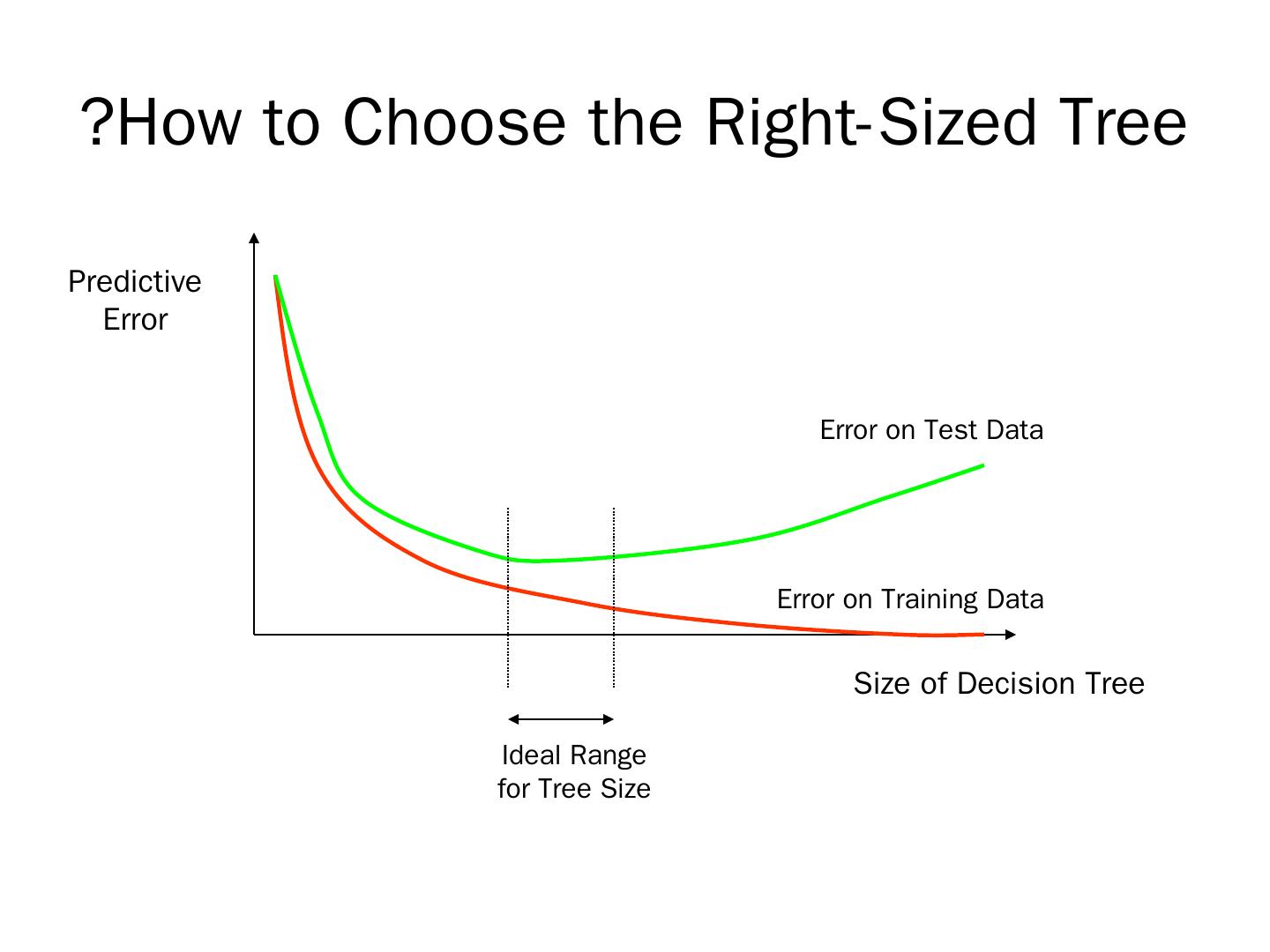 ?How to Choose the Right-Sized Tree

Predictive Error

Error on Test Data

Error on Training Data

Size of Decision Tree

Ideal Range for Tree Size